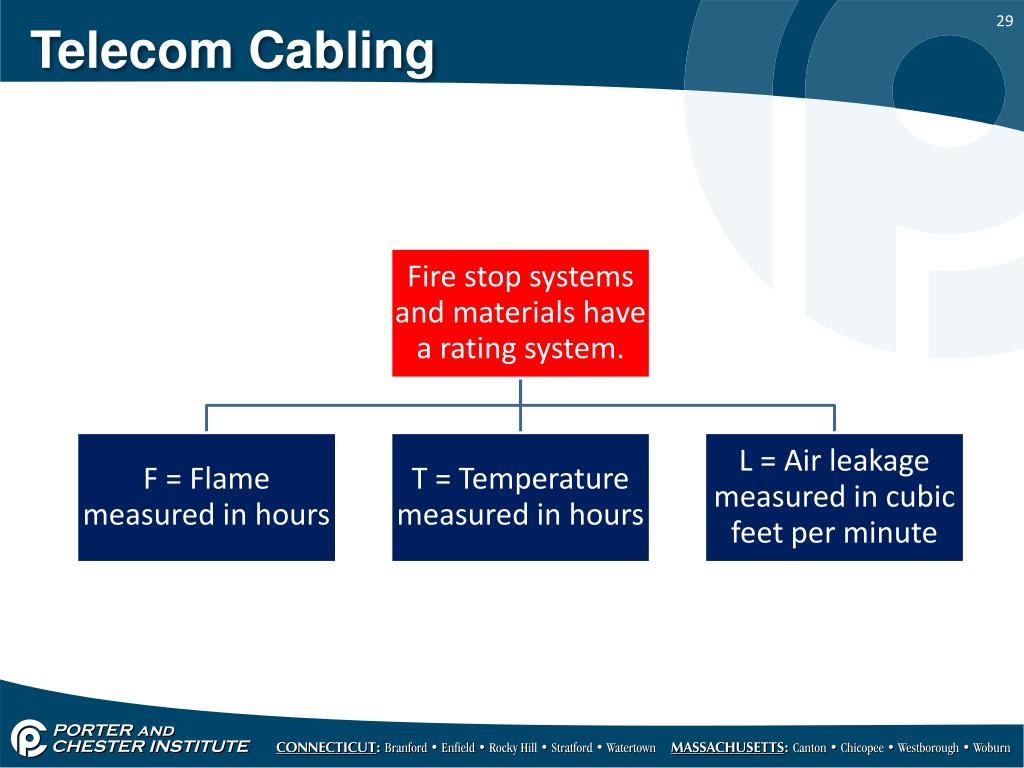 29

Telecom Cabling

Fire stop systems and materials have a rating system.

F = Flame measured in hours

T = Temperature measured in hours

L = Air leakage measured in cubic feet per minute

PORTER AND CHESTER INSTITUTE

CONNECTICUT: Branford • Enfield • Rocky Hill • Stratford • Watertown MASSACHUSETTS: Canton • Chicopee • Westborough • Woburn